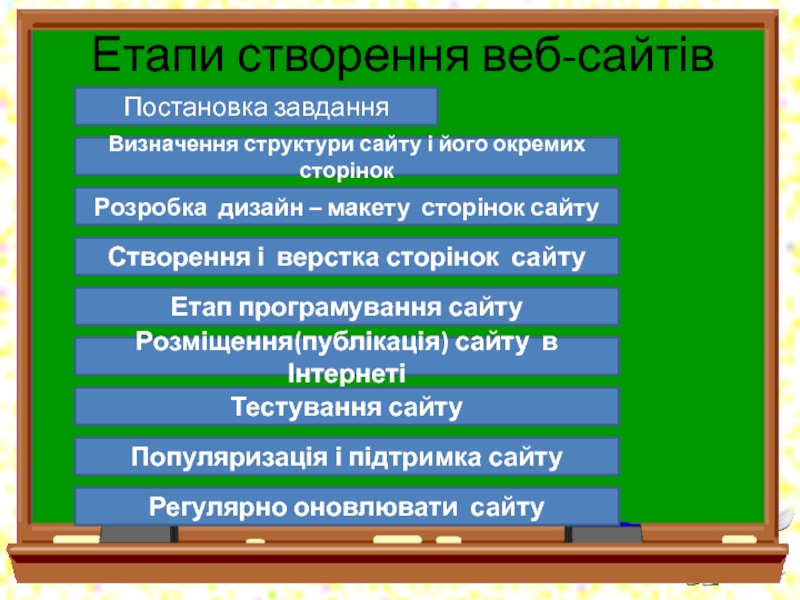 Етапи створення веб-сайтів

Постановка завдання

Визначення структури сайту і його окремих сторінок

Розробка дизайн – макету сторінок сайту

Створення і верстка сторінок сайту

Етап програмування сайту

Розміщення(публікація) сайту в Інтернеті

Тестування сайту

Популяризація і підтримка сайту

Регулярно оновлювати сайту